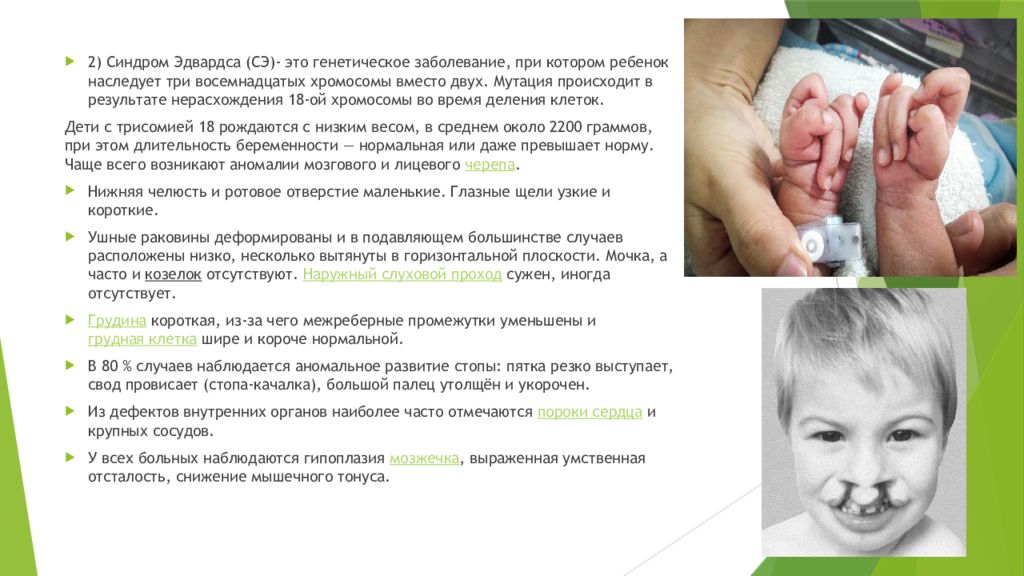 2) Синдром Эдвардса (СЭ)- это генетическое заболевание, при котором ребенок наследует три восемнадцатых хромосомы вместо двух. Мутация происходит в результате нерасхождения 18-ой хромосомы во время деления клеток.

Дети с трисомией 18 рождаются с низким весом, в среднем около 2200 граммов, при этом длительность беременности — нормальная или даже превышает норму. Чаще всего возникают аномалии мозгового и лицевого черепа.

Нижняя челюсть и ротовое отверстие маленькие. Глазные щели узкие и короткие.

Ушные раковины деформированы и в подавляющем большинстве случаев расположены низко, несколько вытянуты в горизонтальной плоскости. Мочка, а часто и козелок отсутствуют. Наружный слуховой проход сужен, иногда отсутствует.

Грудина короткая, из-за чего межреберные промежутки уменьшены и грудная клетка шире и короче нормальной.

В 80 % случаев наблюдается аномальное развитие стопы: пятка резко выступает, свод провисает (стопа-качалка), большой палец утолщён и укорочен.

Из дефектов внутренних органов наиболее часто отмечаются пороки сердца и крупных сосудов.

У всех больных наблюдаются гипоплазия мозжечка, выраженная умственная отсталость, снижение мышечного тонуса.